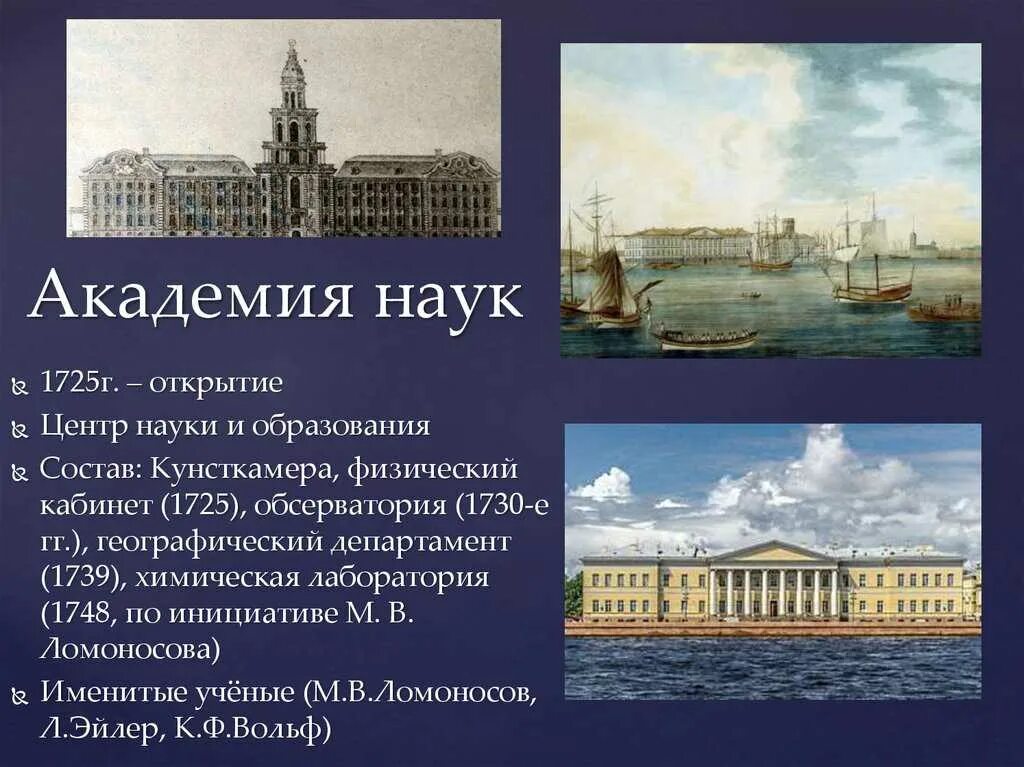 Академия наук

1725г. – открытие

Центр науки и образования

Состав: Кунсткамера, физический кабинет (1725), обсерватория (1730-е гг.), географический департамент (1739), химическая лаборатория (1748, по инициативе М. В. Ломоносова)

Именитые учёные (М.В.Ломоносов, Л.Эйлер, К.Ф.Вольф)